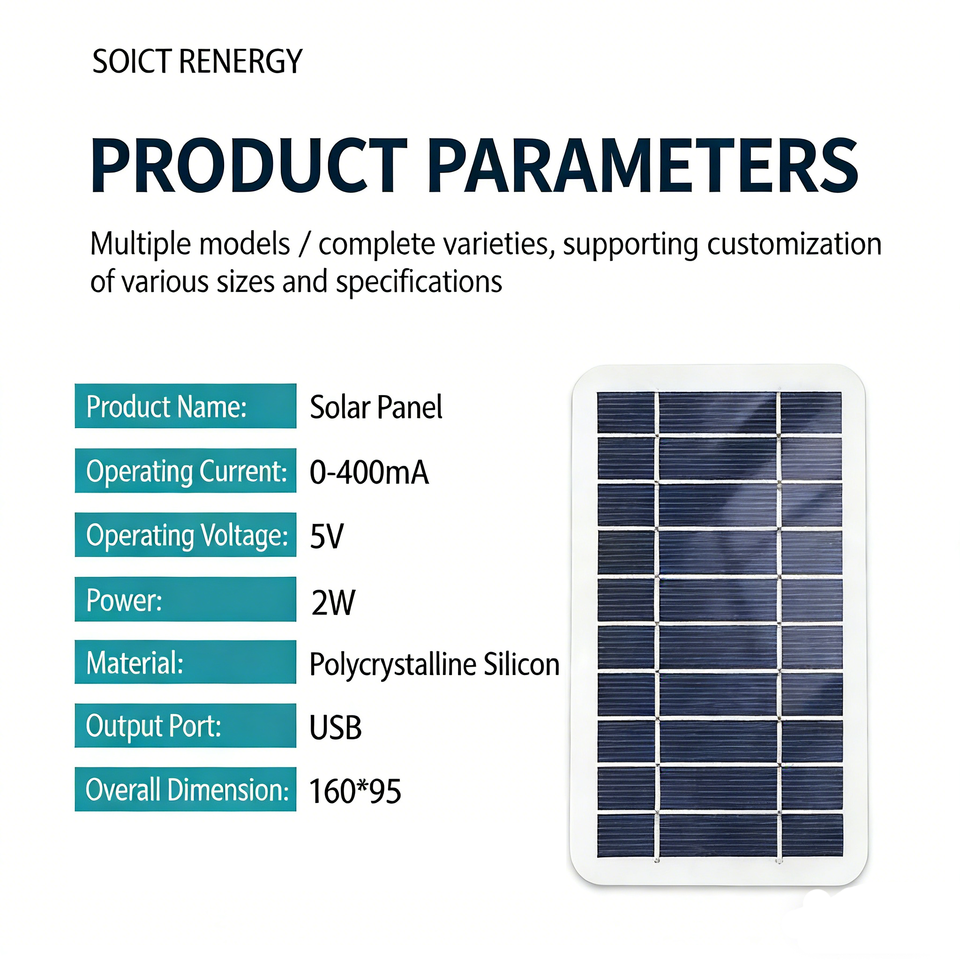 SOICT RENERGY

PRODUCT PARAMETERS

Multiple models / complete varieties, supporting customization of various sizes and specifications

Product Name: Solar Panel

Operating Current: 0-400mA

Operating Voltage: 5V

Power: 2W

Material: Polycrystalline Silicon

Output Port: USB

Overall Dimension: 160*95